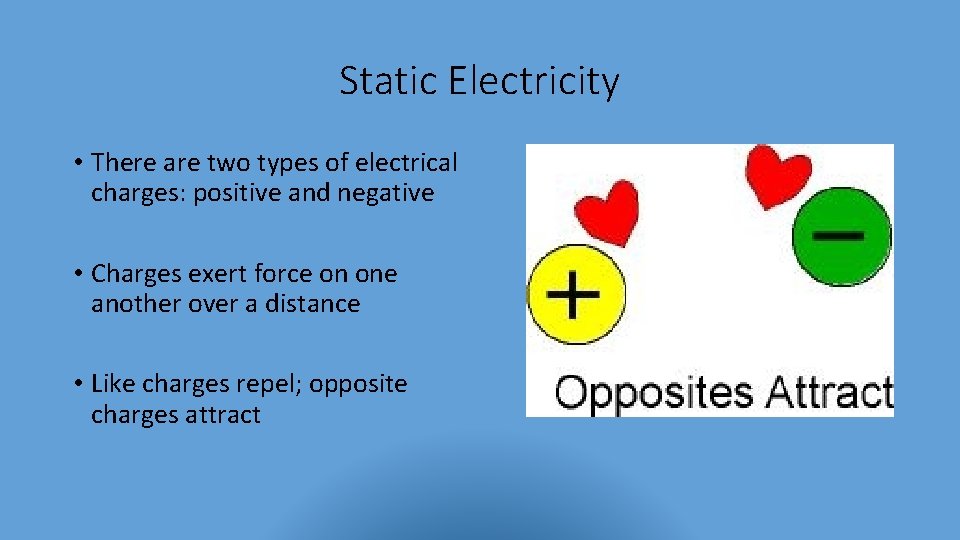 Static Electricity

• There are two types of electrical charges: positive and negative

• Charges exert force on one another over a distance

• Like charges repel; opposite charges attract

+

−

Opposites Attract